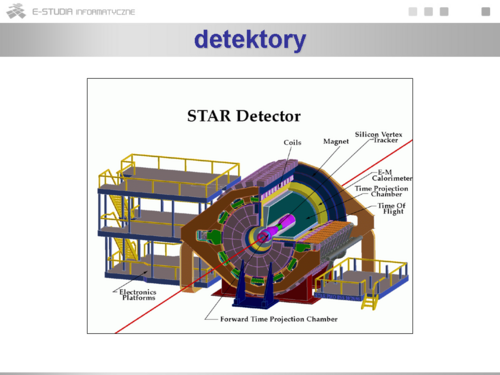 E-STUDIA INFORMATYCZNE

detektory

STAR Detector

Coils

Magnet

Silicon Vertex Tracker

E-M Calorimeter

Time Projection Chamber

Time Of Flight

Electronics Platforms

Forward Time Projection Chamber